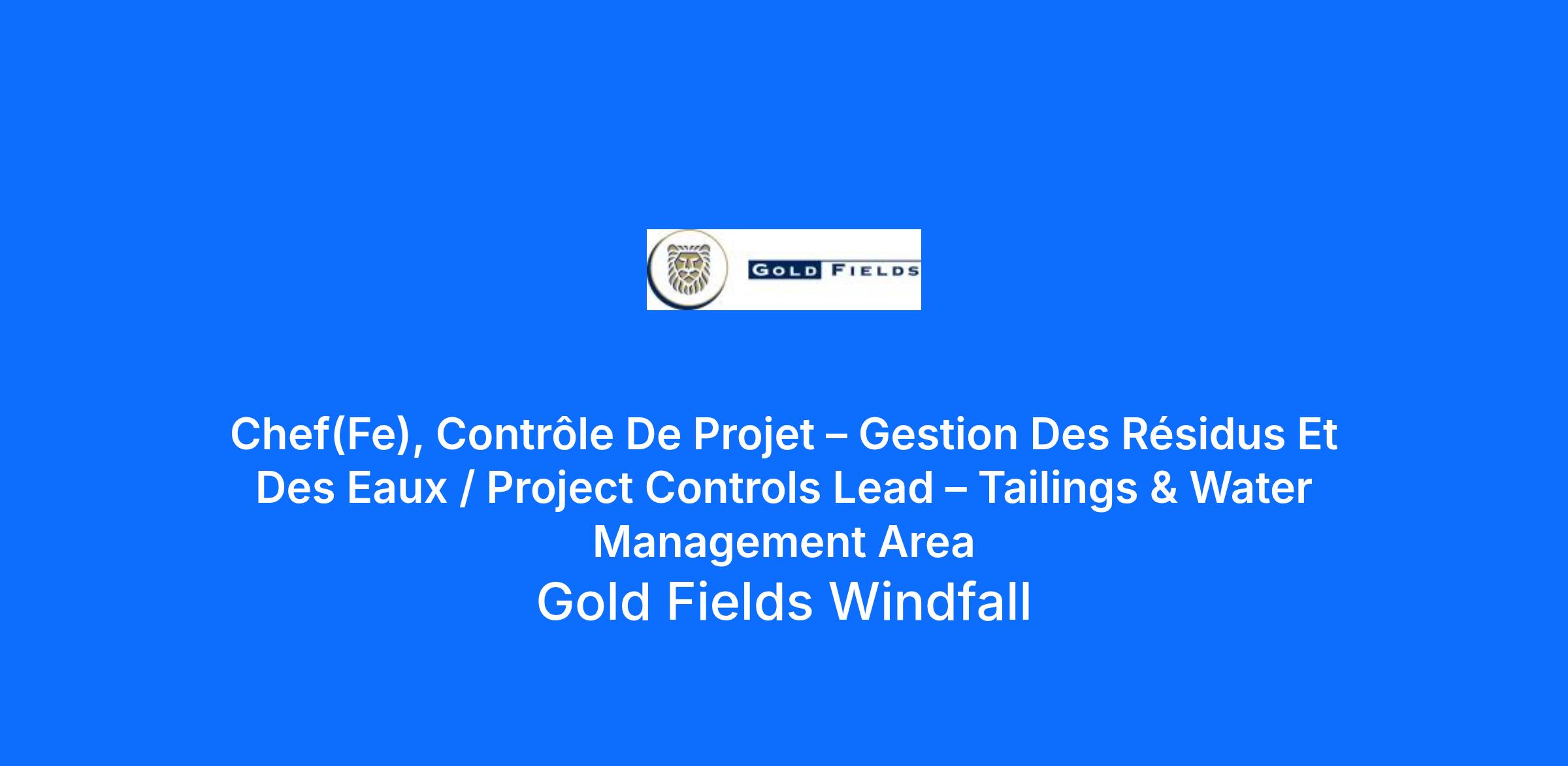 GOLD FIELDS

Chef(Fe), Contrôle De Projet – Gestion Des Résidus Et Des Eaux / Project Controls Lead – Tailings & Water Management Area

Gold Fields Windfall